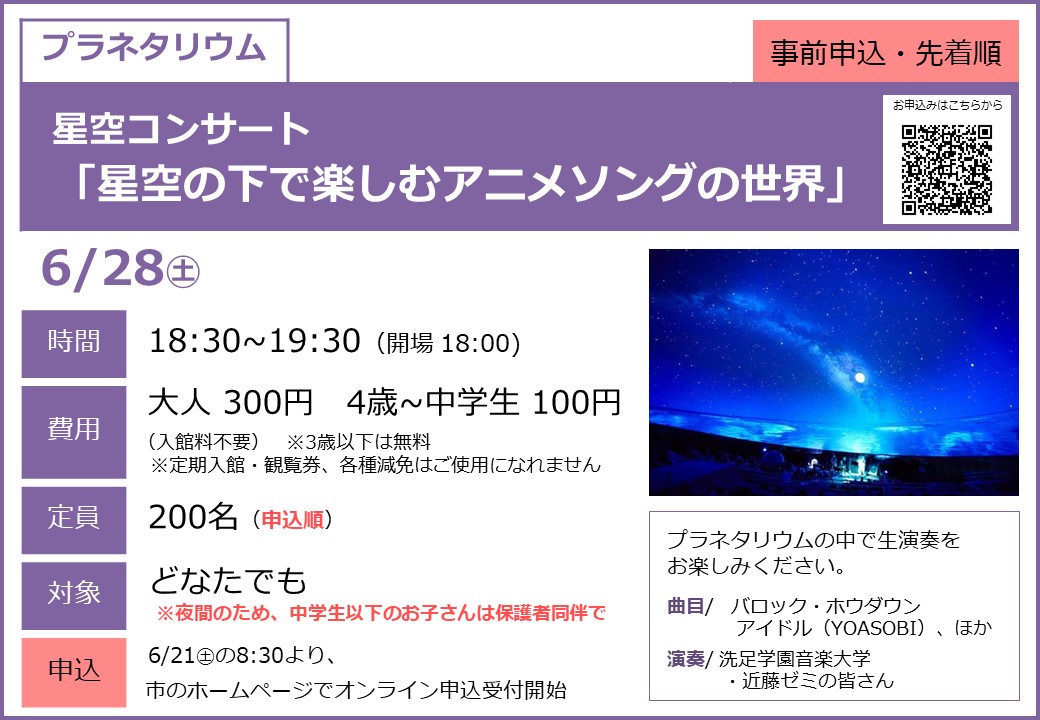 プラネタリウム

事前申込・先着順

星空コンサート
「星空の下で楽しむアニメソングの世界」

お申込みはこちらから

6/28㊏

時間 18:30~19:30（開場 18:00）

費用 大人 300円　4歳~中学生 100円
（入館料不要）　※3歳以下は無料
※定期入館・観覧券、各種減免はご使用になれません

定員 200名（申込順）

対象 どなたでも
※夜間のため、中学生以下のお子さんは保護者同伴で

申込 6/21㊏の8:30より、
市のホームページでオンライン申込受付開始

プラネタリウムの中で生演奏をお楽しみください。

曲目/ バロック・ホウダウン
アイドル（YOASOBI）、ほか

演奏/ 洗足学園音楽大学
・近藤ゼミの皆さん